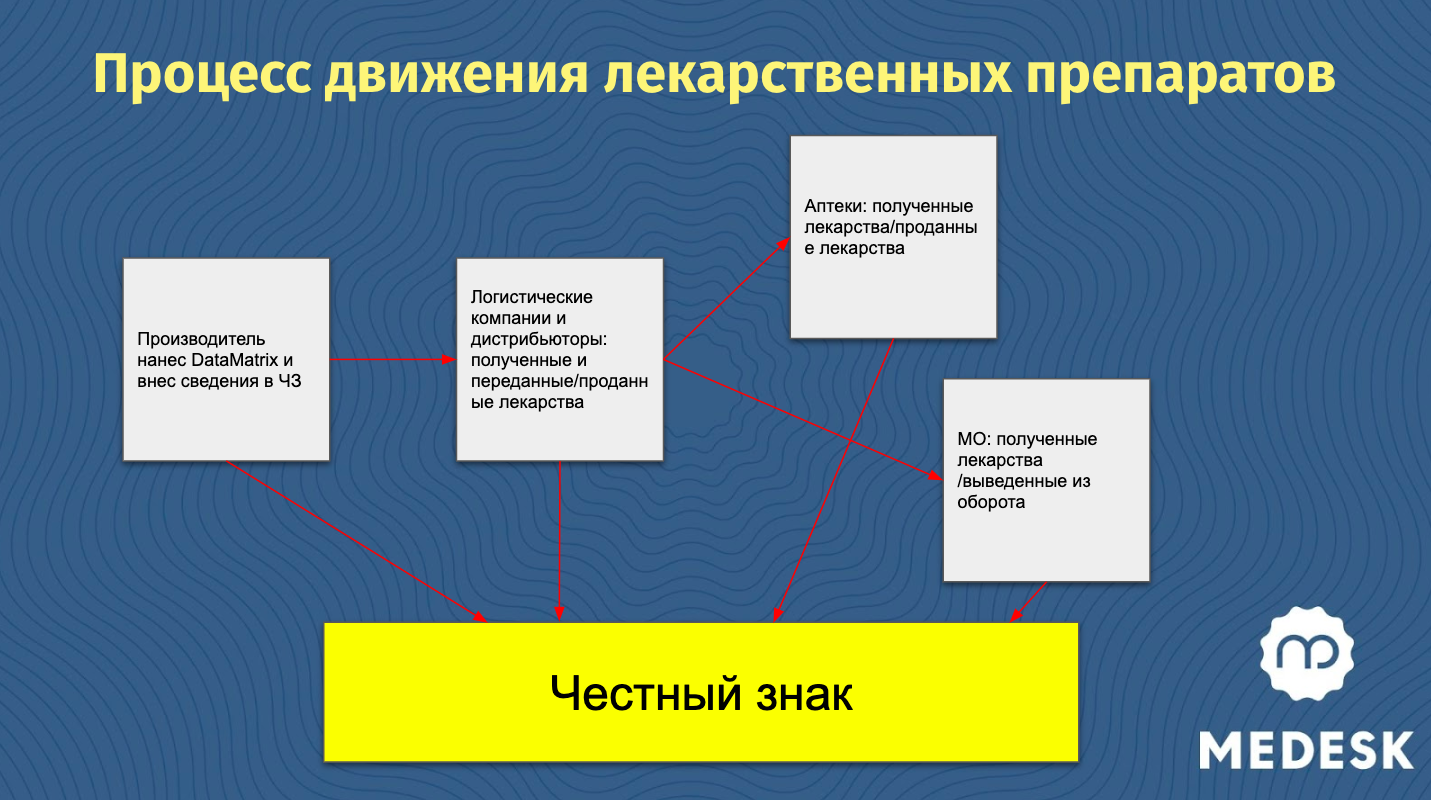 Процесс движения лекарственных препаратов

Производитель нанес DataMatrix и внес сведения в ЧЗ

Логистические компании и дистрибьюторы: полученные и переданные/проданные лекарства

Аптеки: полученные лекарства/проданные лекарства

МО: полученные лекарства /выведенные из оборота

Честный знак

MEDESK